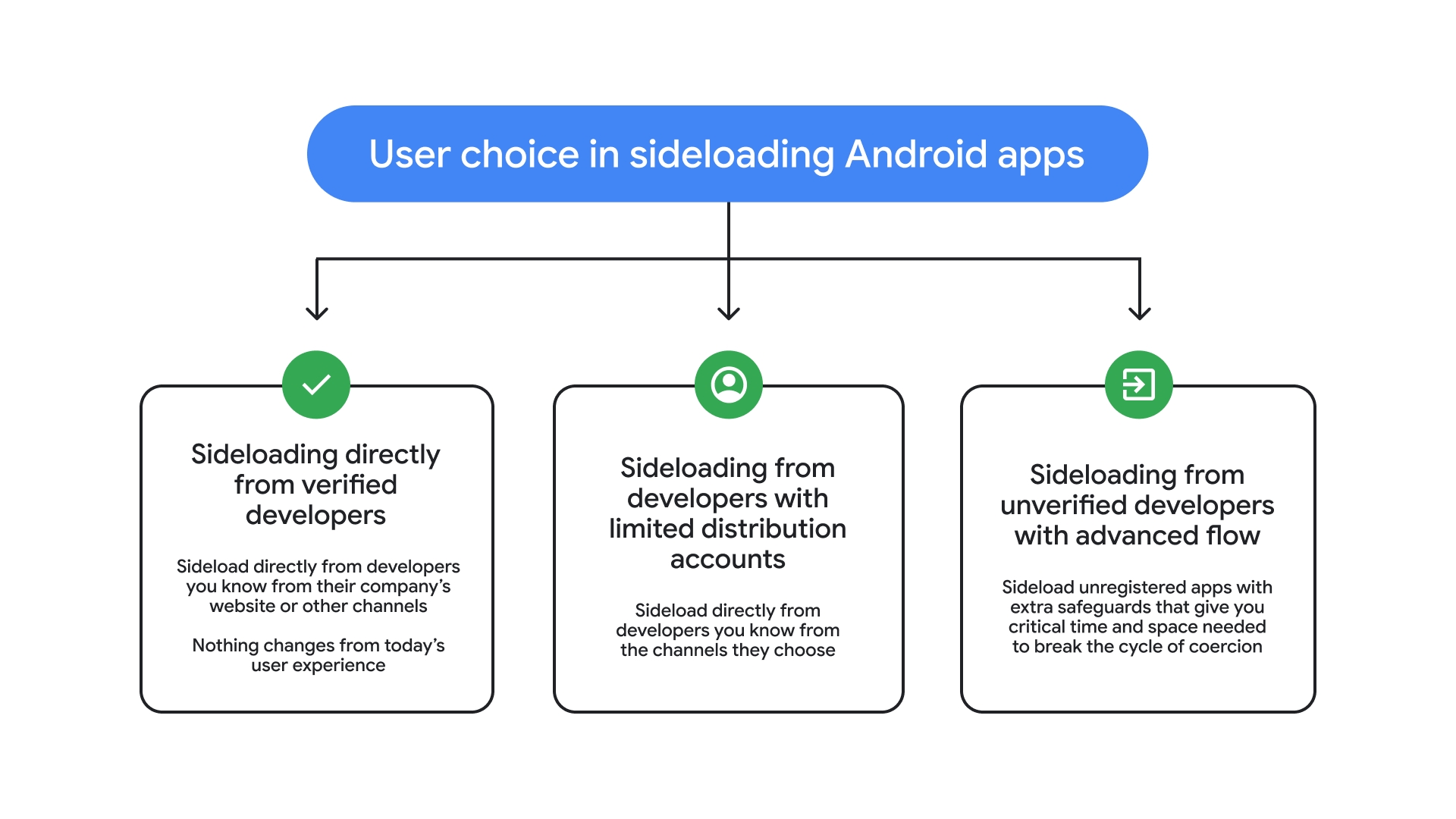 User choice in sideloading Android apps

Sideloading directly from verified developers

Sideload directly from developers you know from their company's website or other channels

Nothing changes from today's user experience

Sideloading from developers with limited distribution accounts

Sideload directly from developers you know from the channels they choose

Sideloading from unverified developers with advanced flow

Sideload unregistered apps with extra safeguards that give you critical time and space needed to break the cycle of coercion